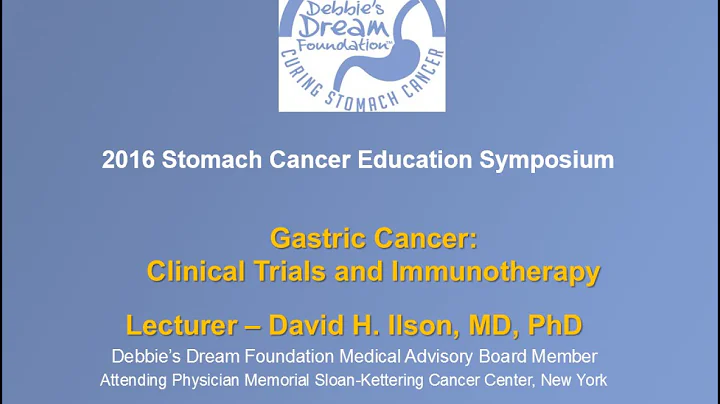 Debbie's Dream Foundation™
CURING STOMACH CANCER

2016 Stomach Cancer Education Symposium

Gastric Cancer:
Clinical Trials and Immunotherapy

Lecturer – David H. Ilson, MD, PhD
Debbie's Dream Foundation Medical Advisory Board Member
Attending Physician Memorial Sloan-Kettering Cancer Center, New York